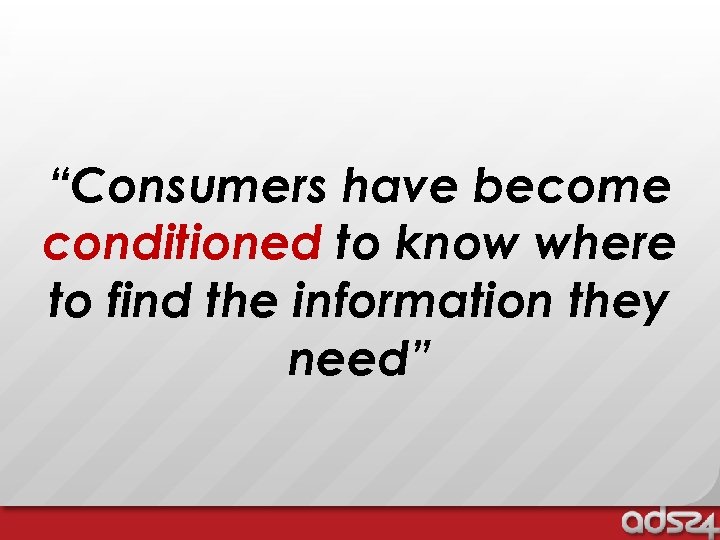 “Consumers have become conditioned to know where to find the information they need”

ads24